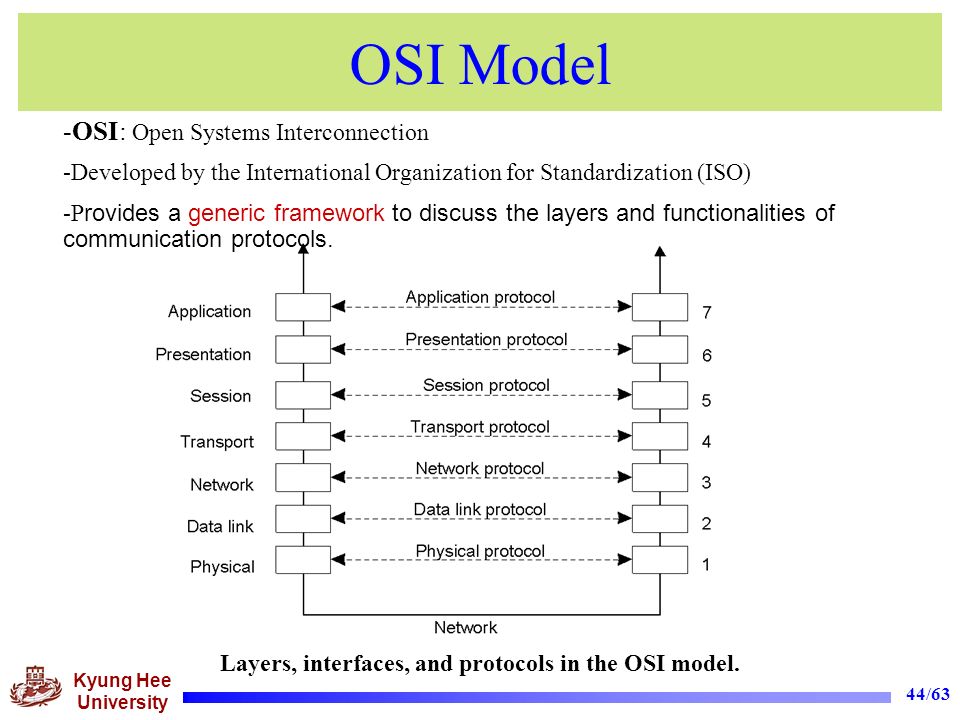 OSI Model

-OSI: Open Systems Interconnection

-Developed by the International Organization for Standardization (ISO)

-Provides a generic framework to discuss the layers and functionalities of communication protocols.

Application
Presentation
Session
Transport
Network
Data link
Physical

Application protocol
Presentation protocol
Session protocol
Transport protocol
Network protocol
Data link protocol
Physical protocol

7
6
5
4
3
2
1

Network

Layers, interfaces, and protocols in the OSI model.

Kyung Hee University

44/63